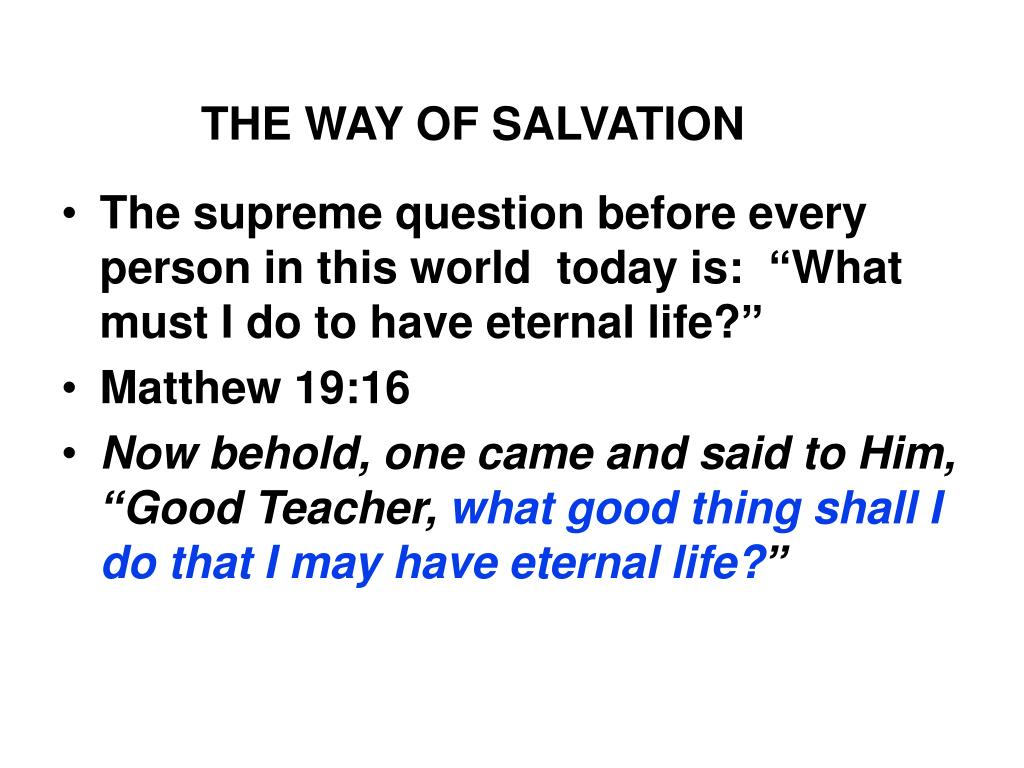 THE WAY OF SALVATION

• The supreme question before every person in this world today is: “What must I do to have eternal life?”
• Matthew 19:16
• Now behold, one came and said to Him, “Good Teacher, what good thing shall I do that I may have eternal life?”